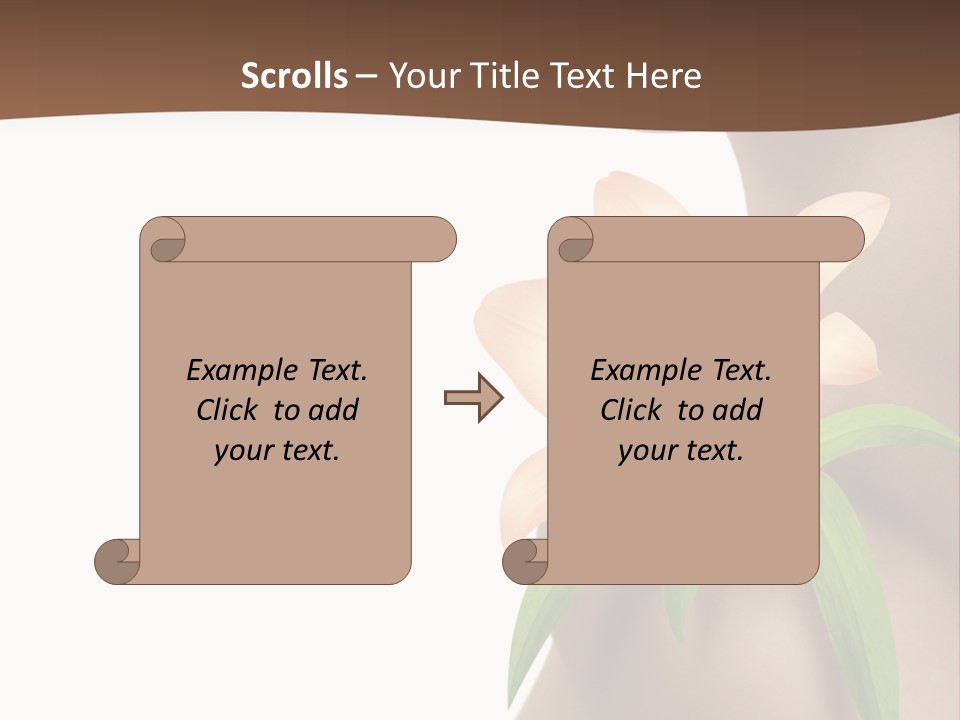 Scrolls – Your Title Text Here

Example Text. Click to add your text.

Example Text. Click to add your text.